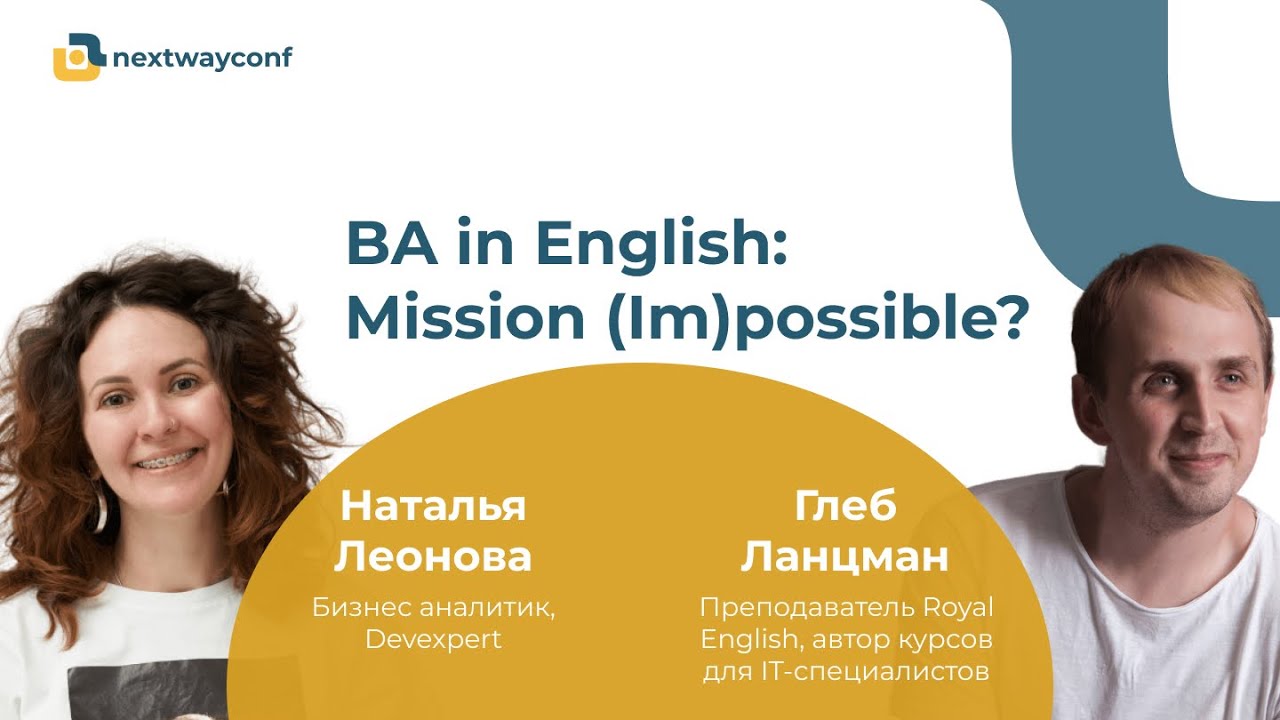 nextwayconf

BA in English: Mission (Im)possible?

Наталья Леонова

Бизнес аналитик, Devexpert

Глеб Ланцман

Преподаватель Royal English, автор курсов для IT-специалистов